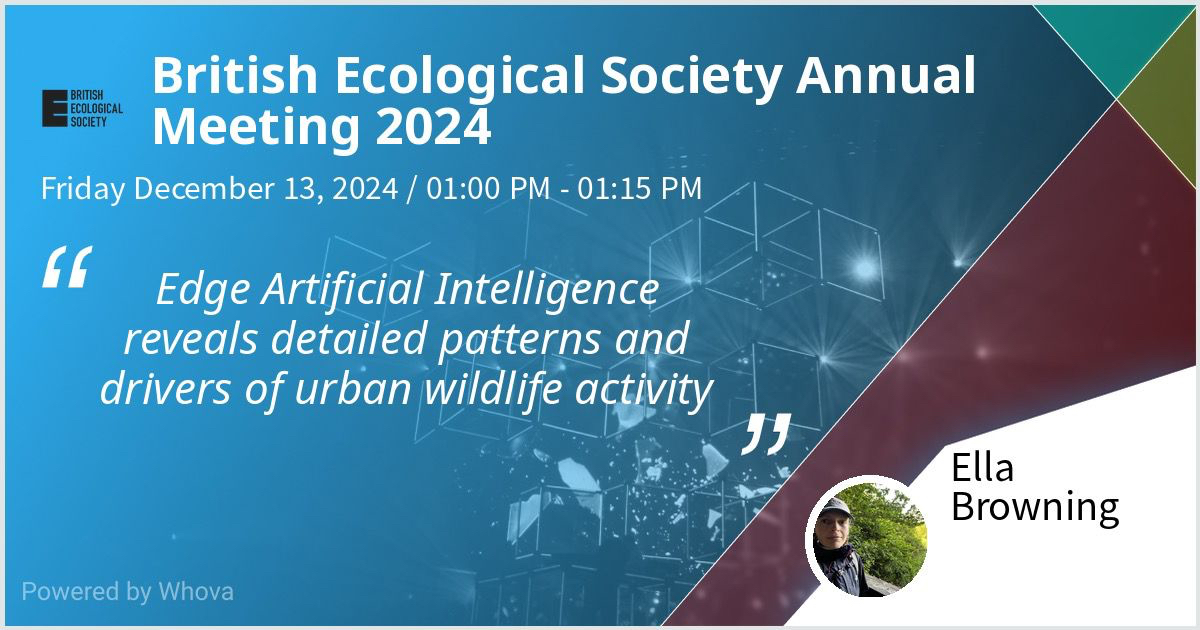 BRITISH ECOLOGICAL SOCIETY

British Ecological Society Annual Meeting 2024

Friday December 13, 2024 / 01:00 PM - 01:15 PM

“ Edge Artificial Intelligence reveals detailed patterns and drivers of urban wildlife activity ”

Ella Browning

Powered by Whova